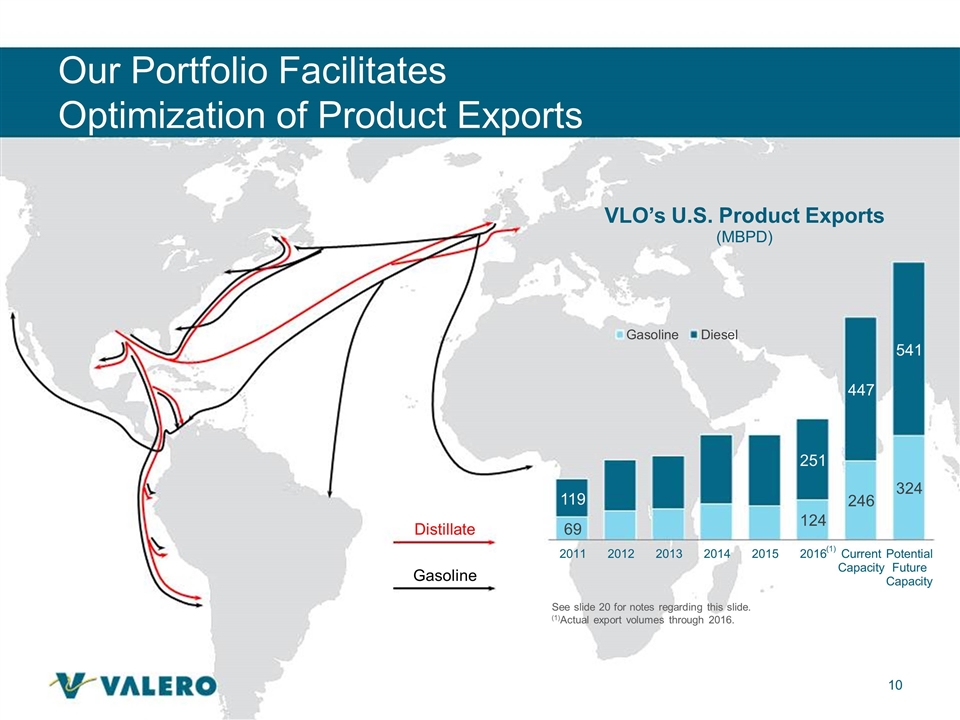 Our Portfolio Facilitates Optimization of Product Exports

VLO's U.S. Product Exports
(MBPD)

Gasoline Diesel

119
69
251
124
447
246
541
324

2011 2012 2013 2014 2015 2016$^{(1)}$ Current Capacity Potential Future Capacity

Distillate

Gasoline

See slide 20 for notes regarding this slide.
$^{(1)}$Actual export volumes through 2016.

VALERO

10